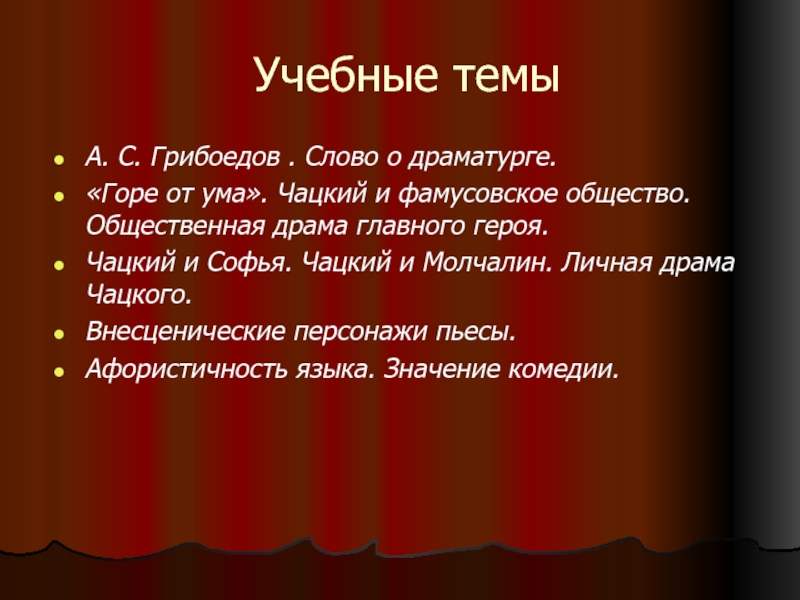 Учебные темы

- А. С. Грибоедов . Слово о драматурге.
- «Горе от ума». Чацкий и фамусовское общество. Общественная драма главного героя.
- Чацкий и Софья. Чацкий и Молчалин. Личная драма Чацкого.
- Внесценические персонажи пьесы.
- Афористичность языка. Значение комедии.